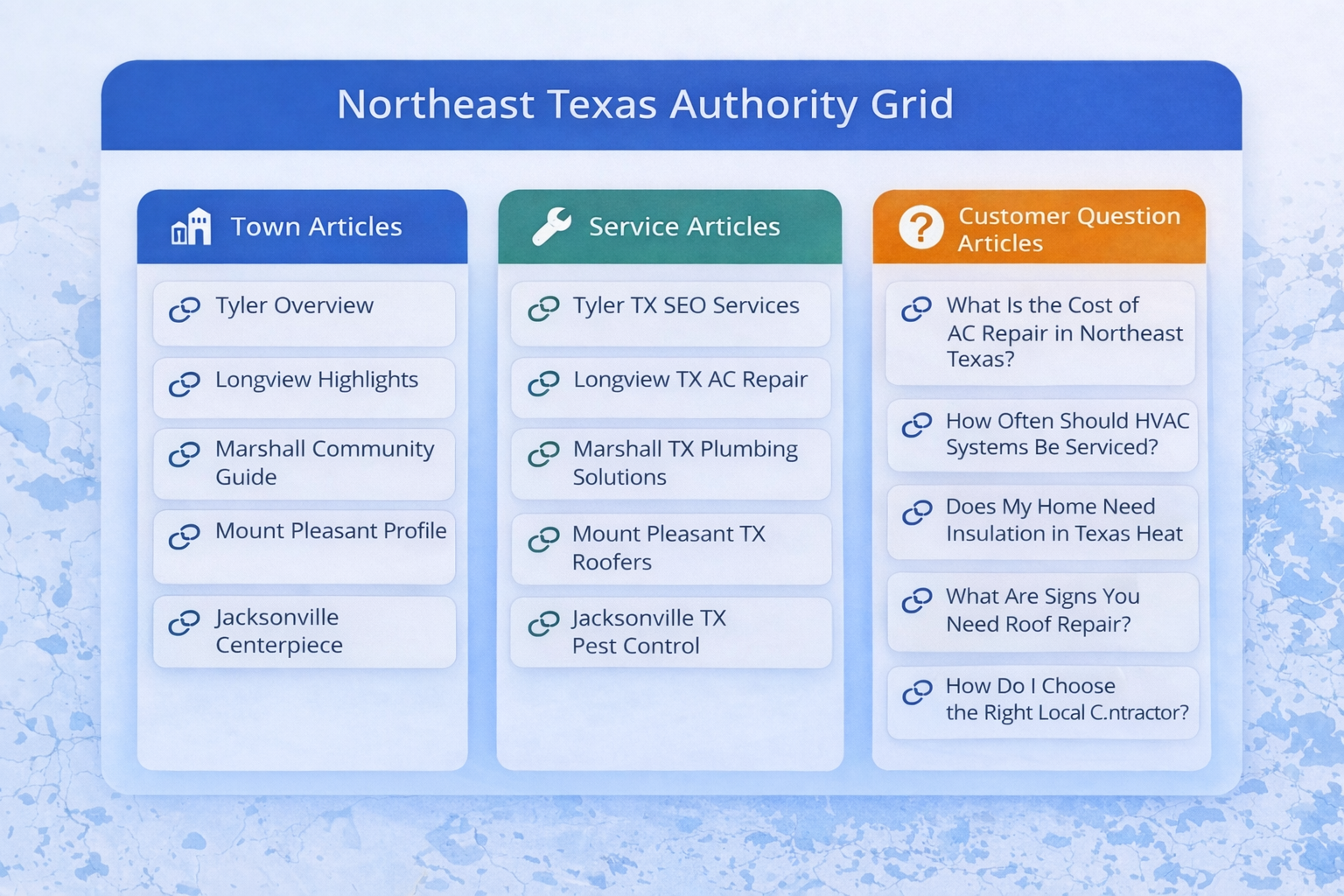 Northeast Texas Authority Grid

Town Articles

Tyler Overview

Longview Highlights

Marshall Community Guide

Mount Pleasant Profile

Jacksonville Centerpiece

Service Articles

Tyler TX SEO Services

Longview TX AC Repair

Marshall TX Plumbing Solutions

Mount Pleasant TX Roofers

Jacksonville TX Pest Control

Customer Question Articles

What Is the Cost of AC Repair in Northeast Texas?

How Often Should HVAC Systems Be Serviced?

Does My Home Need Insulation in Texas Heat

What Are Signs You Need Roof Repair?

How Do I Choose the Right Local C.ntractor?